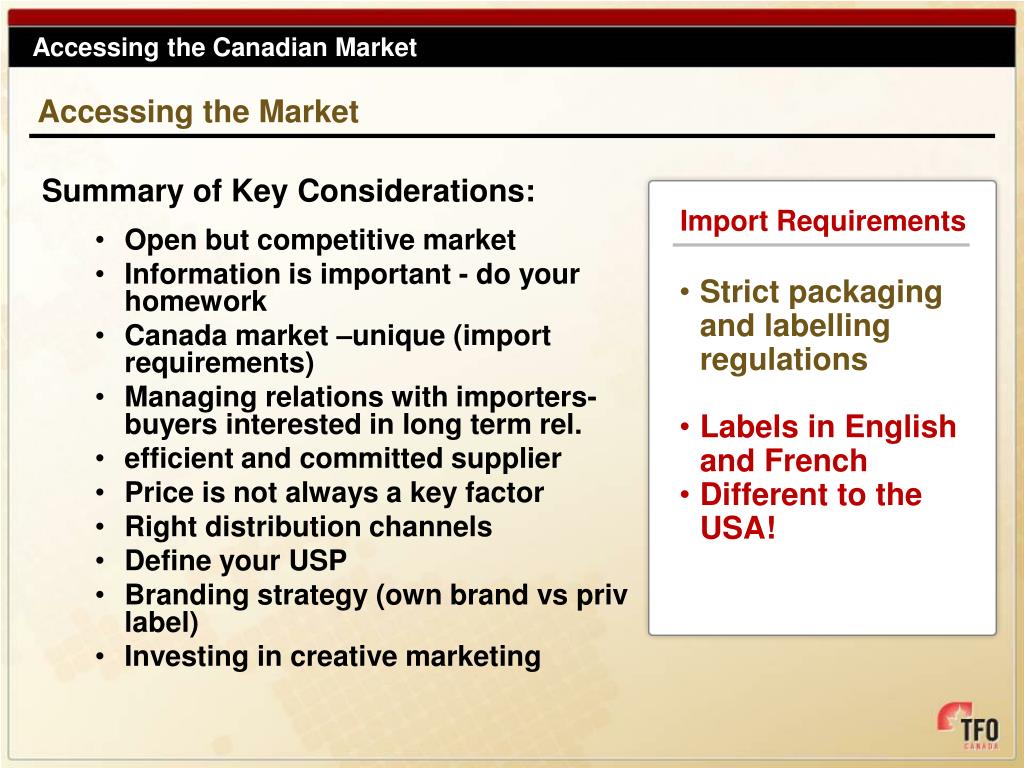 Accessing the Canadian Market

Accessing the Market

Summary of Key Considerations:

• Open but competitive market
• Information is important - do your homework
• Canada market –unique (import requirements)
• Managing relations with importers-buyers interested in long term rel.
• efficient and committed supplier
• Price is not always a key factor
• Right distribution channels
• Define your USP
• Branding strategy (own brand vs priv label)
• Investing in creative marketing

Import Requirements

• Strict packaging and labelling regulations

• Labels in English and French
• Different to the USA!

TFO CANADA